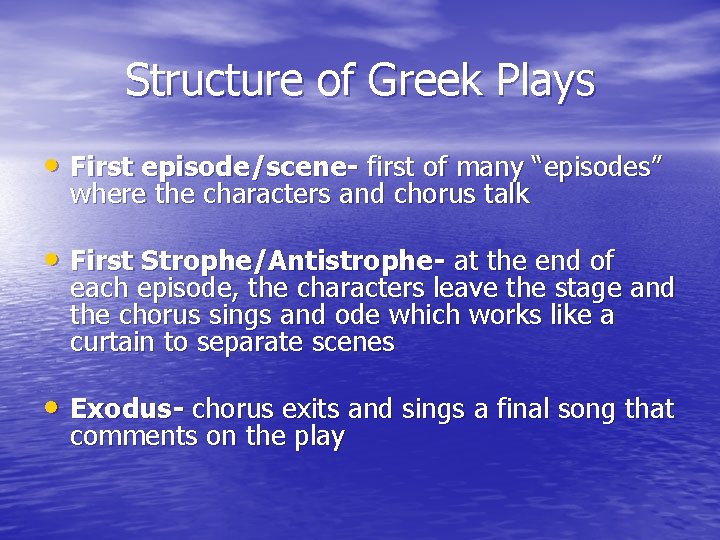 Structure of Greek Plays

• First episode/scene- first of many "episodes" where the characters and chorus talk

• First Strophe/Antistrophe- at the end of each episode, the characters leave the stage and the chorus sings and ode which works like a curtain to separate scenes

• Exodus- chorus exits and sings a final song that comments on the play